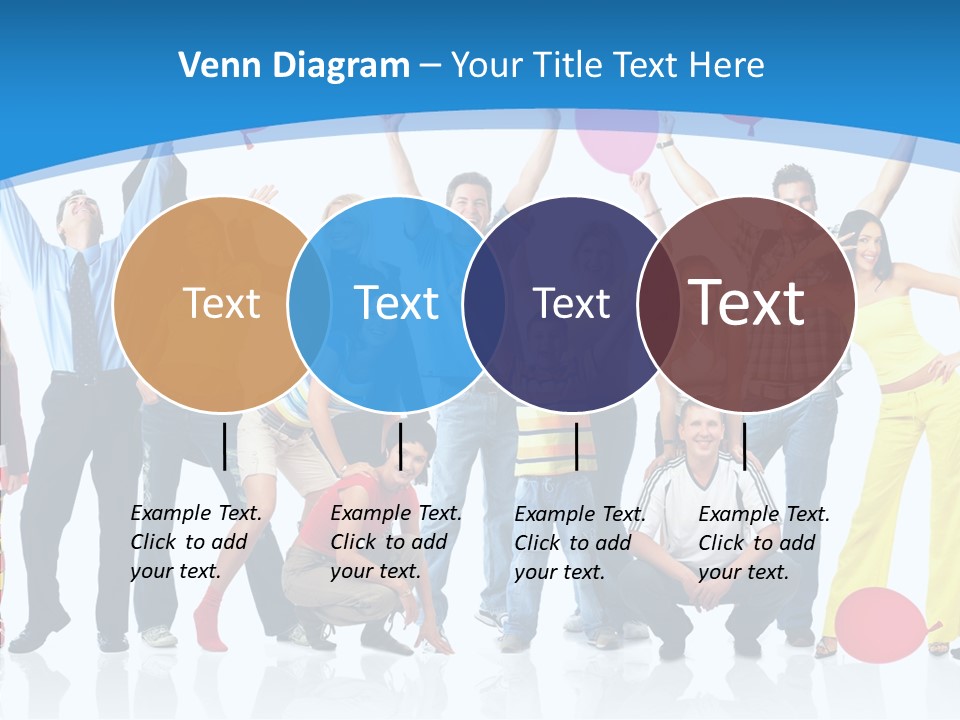 Venn Diagram – Your Title Text Here

Text

Text

Text

Text

Example Text. Click to add your text.

Example Text. Click to add your text.

Example Text. Click to add your text.

Example Text. Click to add your text.